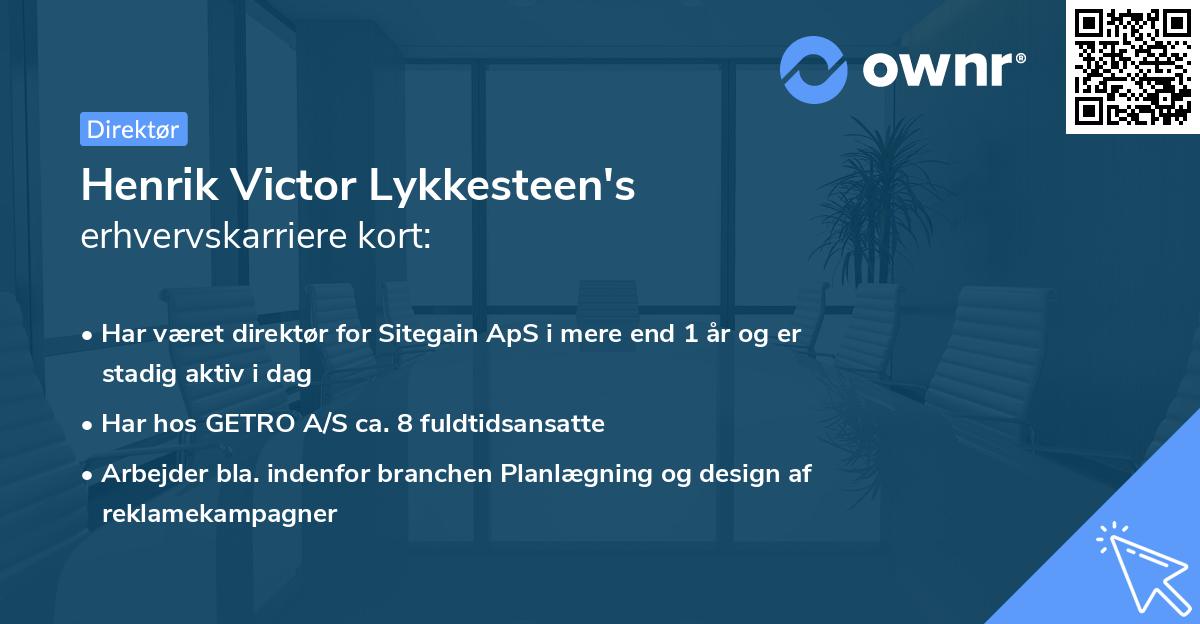 ownr®

Direktør

Henrik Victor Lykkesteen's
erhvervskarriere kort:

• Har været direktør for Sitegain ApS i mere end 1 år og er stadig aktiv i dag
• Har hos GETRO A/S ca. 8 fuldtidsansatte
• Arbejder bla. indenfor branchen Planlægning og design af reklamekampagner